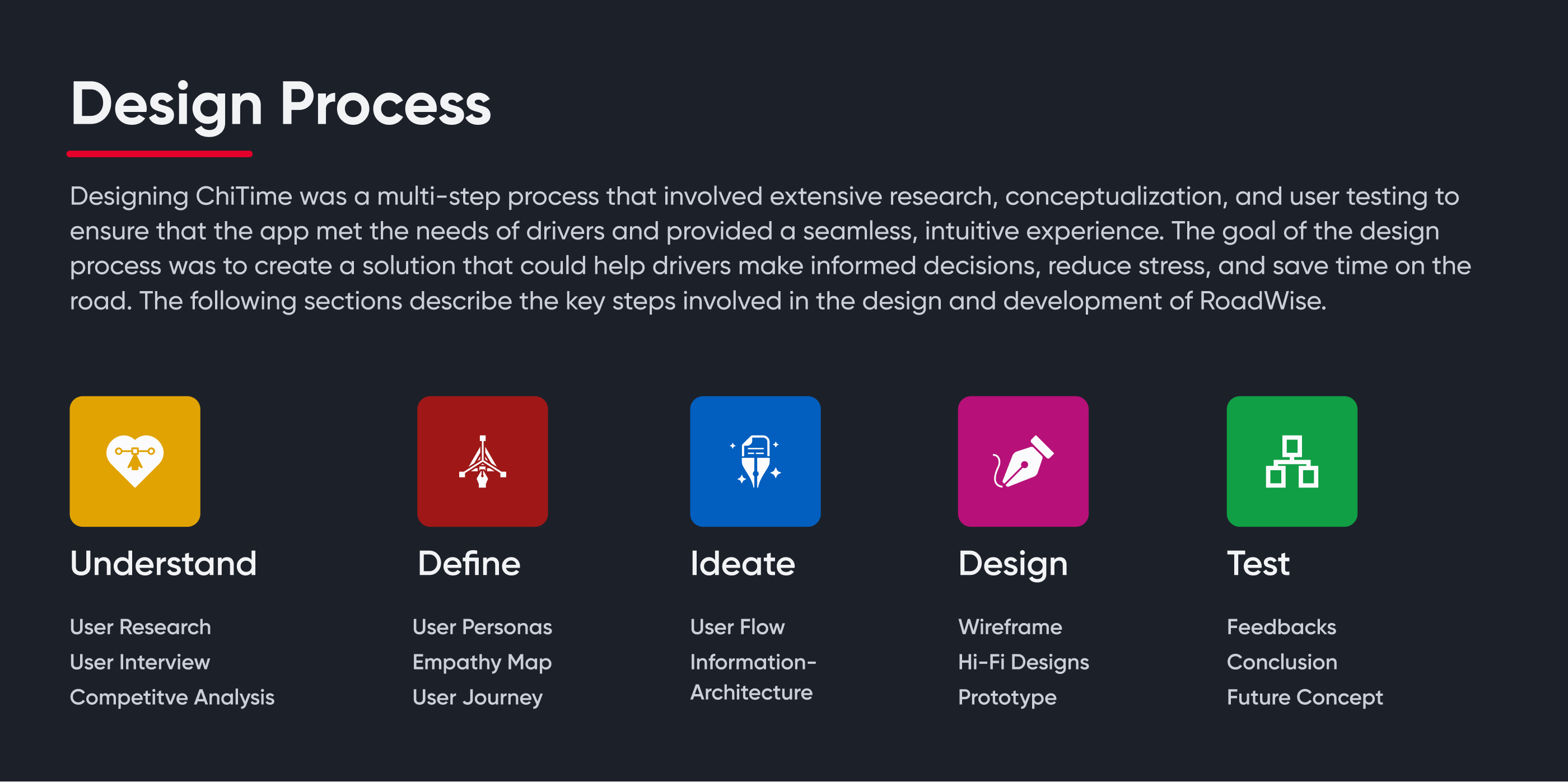 Design Process

Designing ChiTime was a multi-step process that involved extensive research, conceptualization, and user testing to ensure that the app met the needs of drivers and provided a seamless, intuitive experience. The goal of the design process was to create a solution that could help drivers make informed decisions, reduce stress, and save time on the road. The following sections describe the key steps involved in the design and development of RoadWise.

Understand

User Research
User Interview
Competitve Analysis

Define

User Personas
Empathy Map
User Journey

Ideate

User Flow
Information-Architecture

Design

Wireframe
Hi-Fi Designs
Prototype

Test

Feedbacks
Conclusion
Future Concept